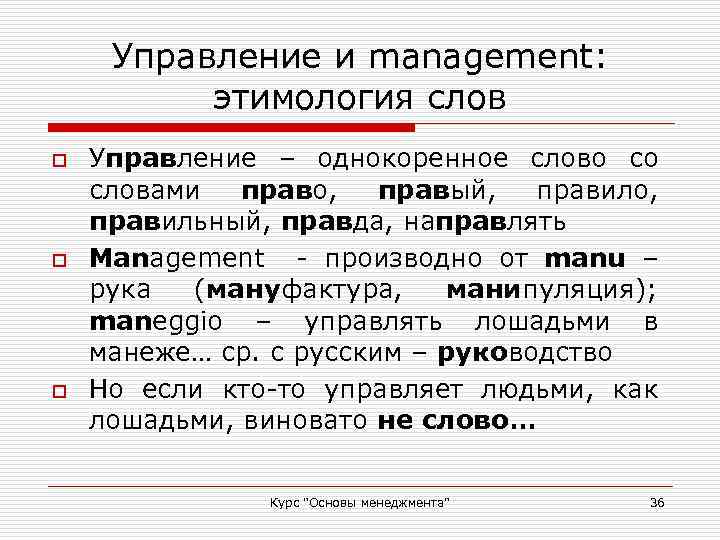 Управление и management: этимология слов

Управление – однокоренное слово со словами право, правый, правило, правильный, правда, направлять

Management - производно от manu – рука (мануфактура, манипуляция); maneggio – управлять лошадьми в манеже… ср. с русским – руководство

Но если кто-то управляет людьми, как лошадьми, виновато не слово…

Курс "Основы менеджмента"

36